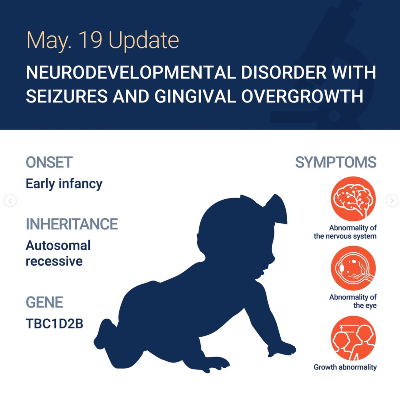 May. 19 Update

NEURODEVELOPMENTAL DISORDER WITH SEIZURES AND GINGIVAL OVERGROWTH

ONSET
Early infancy

INHERITANCE
Autosomal recessive

GENE
TBC1D2B

SYMPTOMS

Abnormality of the nervous system

Abnormality of the eye

Growth abnormality